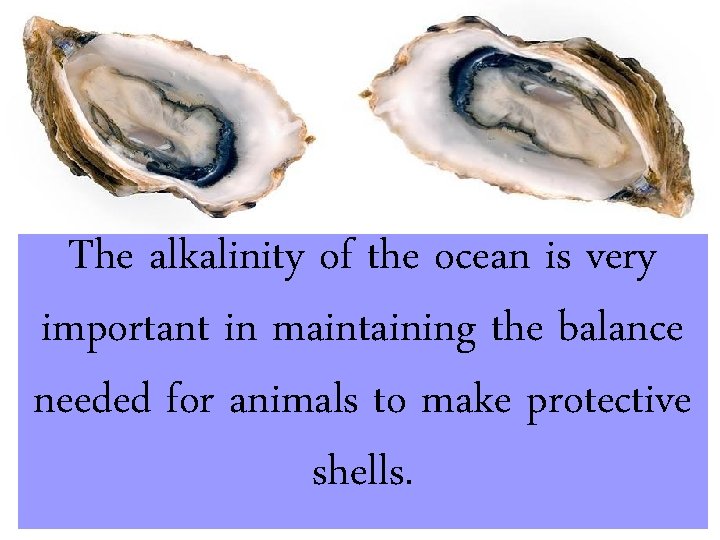 The alkalinity of the ocean is very important in maintaining the balance needed for animals to make protective shells.